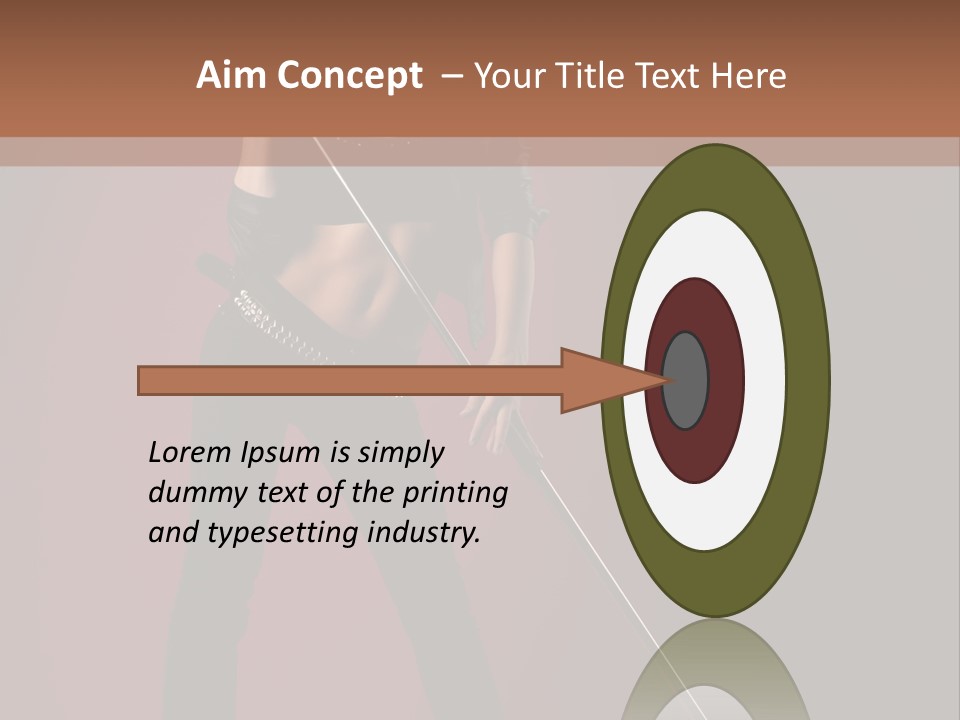 Aim Concept – Your Title Text Here

Lorem Ipsum is simply dummy text of the printing and typesetting industry.